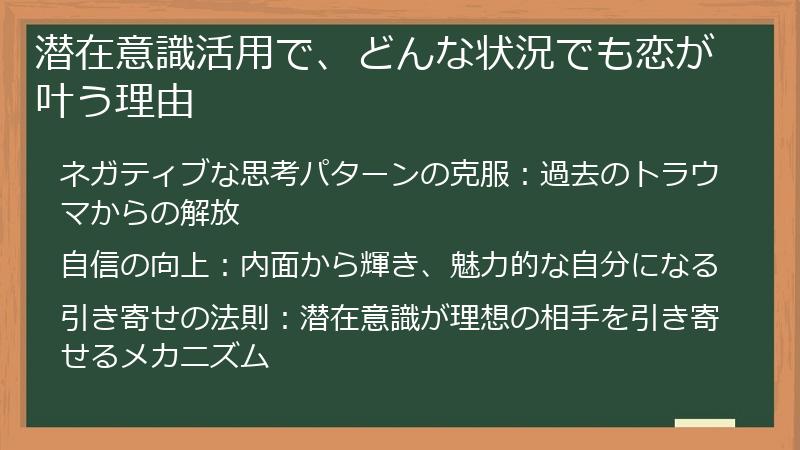 潜在意識活用で、どんな状況でも恋が叶う理由

ネガティブな思考パターンの克服：過去のトラウマからの解放

自信の向上：内面から輝き、魅力的な自分になる

引き寄せの法則：潜在意識が理想の相手を引き寄せるメカニズム